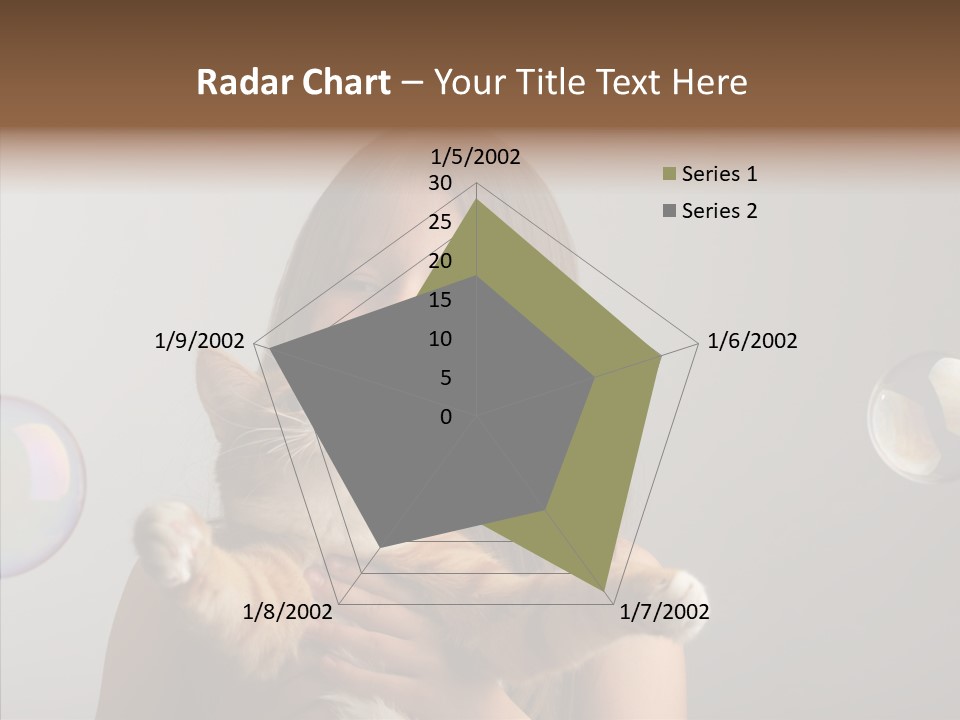 Radar Chart – Your Title Text Here

1/5/2002
30
25
20
15
10
5
0
1/6/2002
1/7/2002
1/8/2002
1/9/2002

Series 1
Series 2